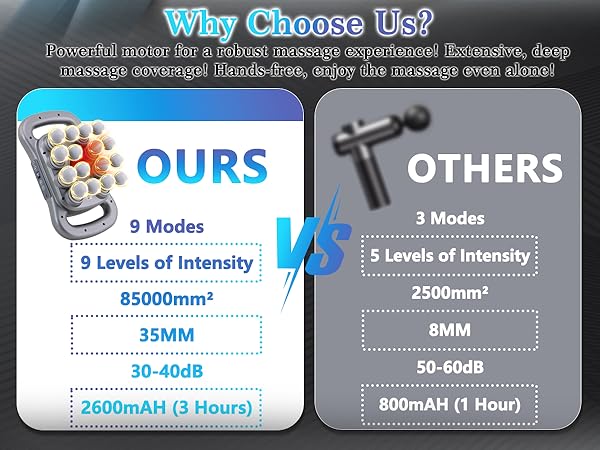 Why Choose Us?

Powerful motor for a robust massage experience! Extensive, deep massage coverage! Hands-free, enjoy the massage even alone!

OURS

9 Modes

9 Levels of Intensity

85000mm²

35MM

30-40dB

2600mAH (3 Hours)

VS

OTHERS

3 Modes

5 Levels of Intensity

2500mm²

8MM

50-60dB

800mAH (1 Hour)